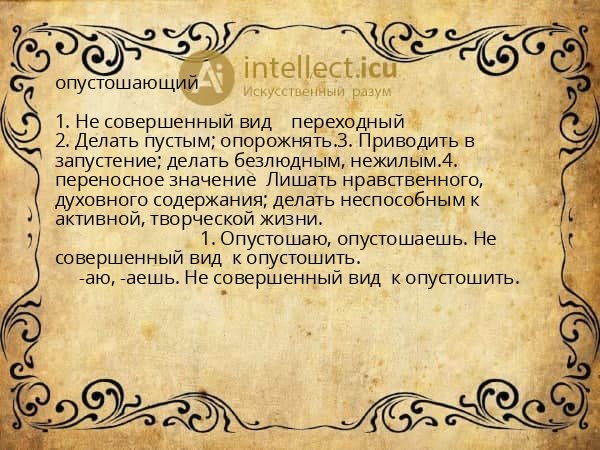 intellect.icu
Искусственный разум

опустошающий

1. Не совершенный вид переходный
2. Делать пустым; опорожнять.3. Приводить в запустение; делать безлюдным, нежилым.4. переносное значение Лишать нравственного, духовного содержания; делать неспособным к активной, творческой жизни.
1. Опустошаю, опустошаешь. Не совершенный вид к опустошить.
-аю, -аешь. Не совершенный вид к опустошить.